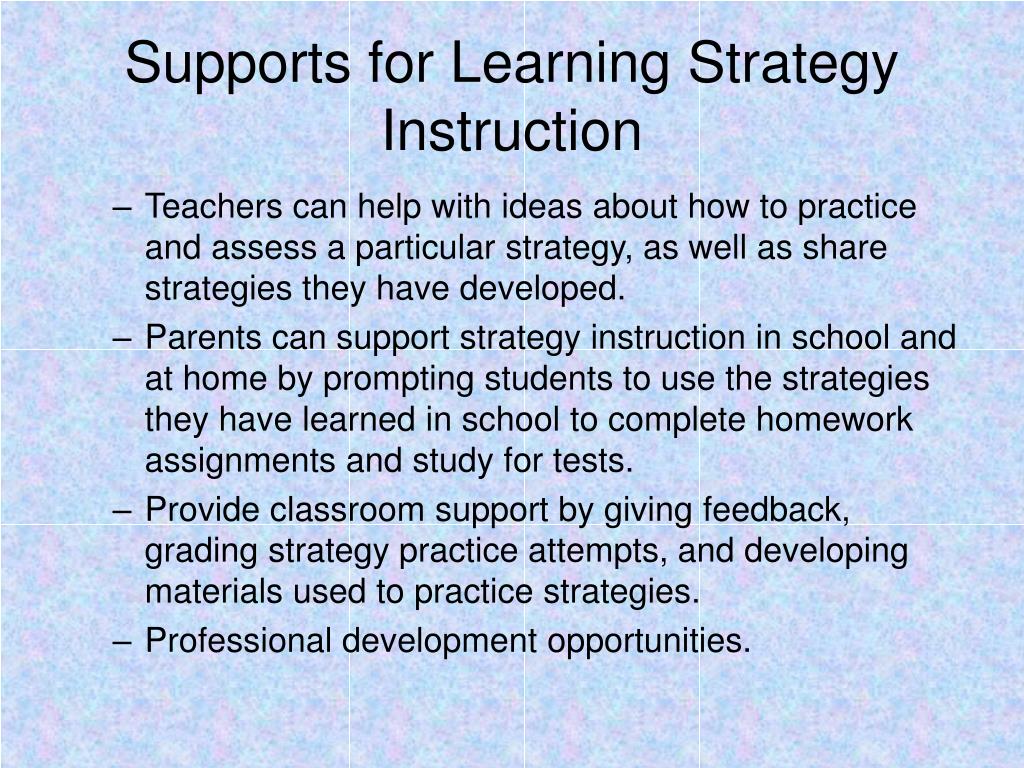 Supports for Learning Strategy Instruction

– Teachers can help with ideas about how to practice and assess a particular strategy, as well as share strategies they have developed.
– Parents can support strategy instruction in school and at home by prompting students to use the strategies they have learned in school to complete homework assignments and study for tests.
– Provide classroom support by giving feedback, grading strategy practice attempts, and developing materials used to practice strategies.
– Professional development opportunities.